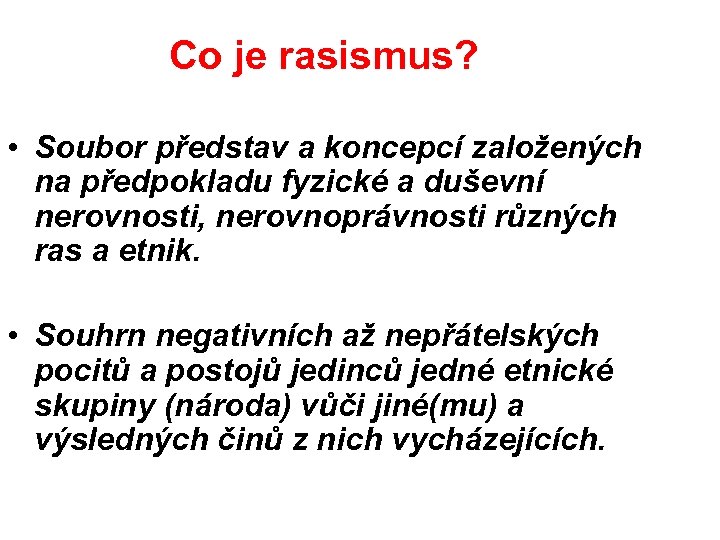 Co je rasismus?

• Soubor představ a koncepcí založených na předpokladu fyzické a duševní nerovnosti, nerovnoprávnosti různých ras a etnik.

• Souhrn negativních až nepřátelských pocitů a postojů jedinců jedné etnické skupiny (národa) vůči jiné(mu) a výsledných činů z nich vycházejících.